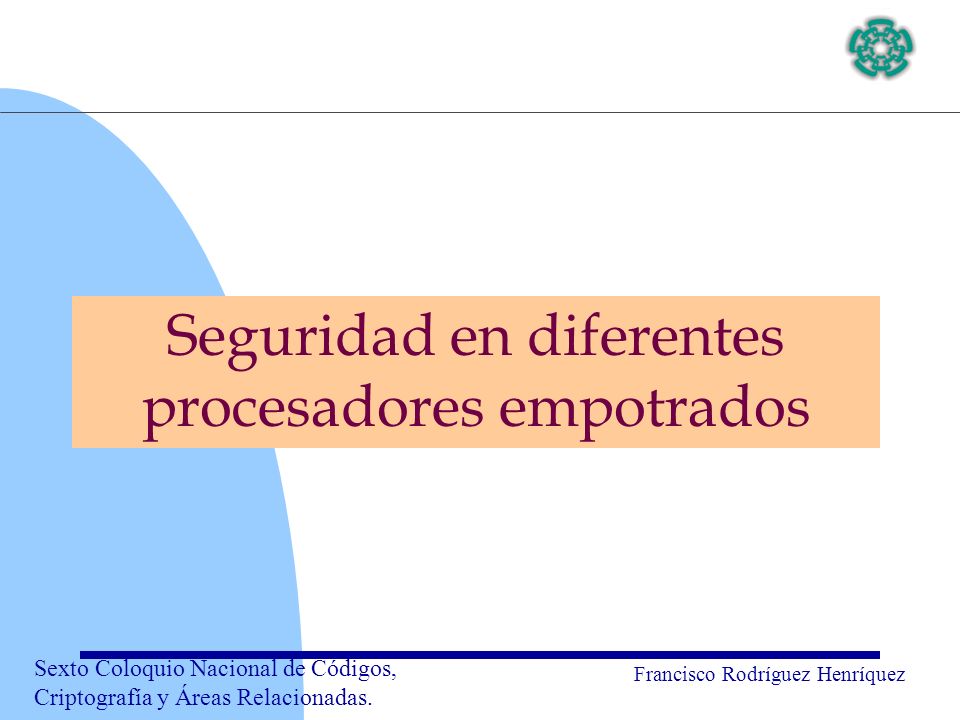 Seguridad en diferentes procesadores empotrados

Sexto Coloquio Nacional de Códigos, Criptografía y Áreas Relacionadas.

Francisco Rodríguez Henríquez